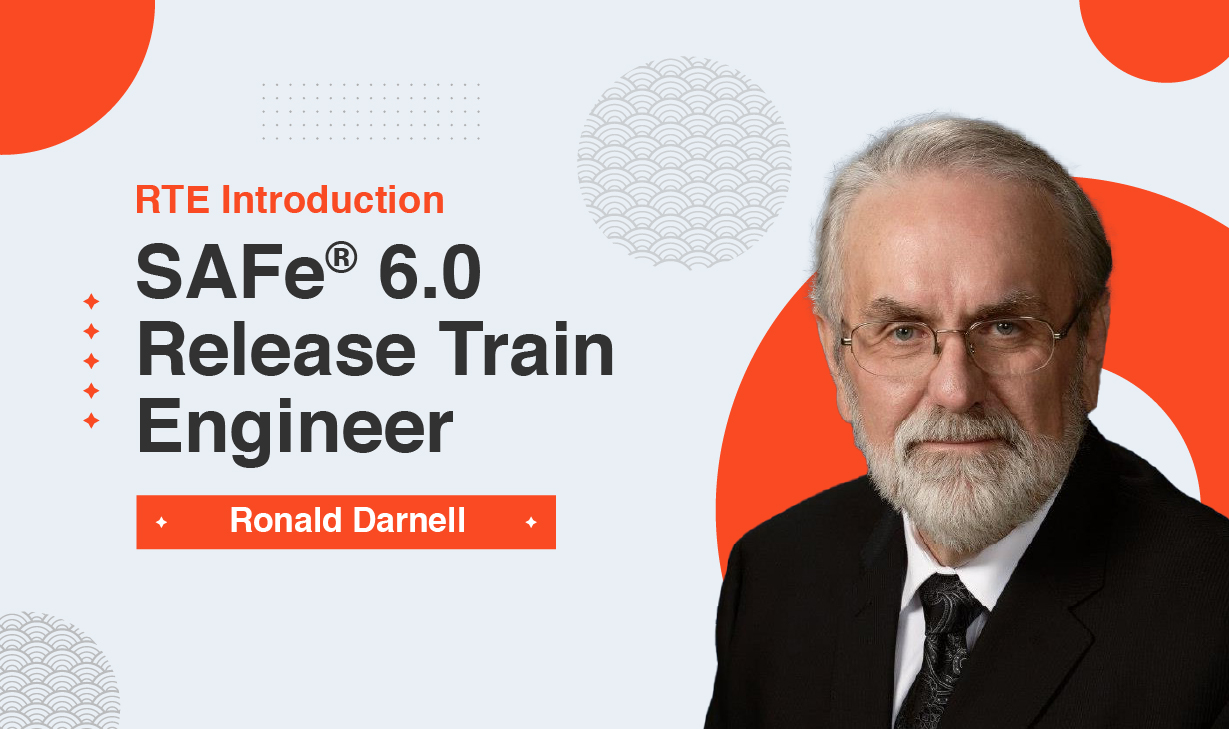 RTE Introduction

SAFe® 6.0 Release Train Engineer

Ronald Darnell